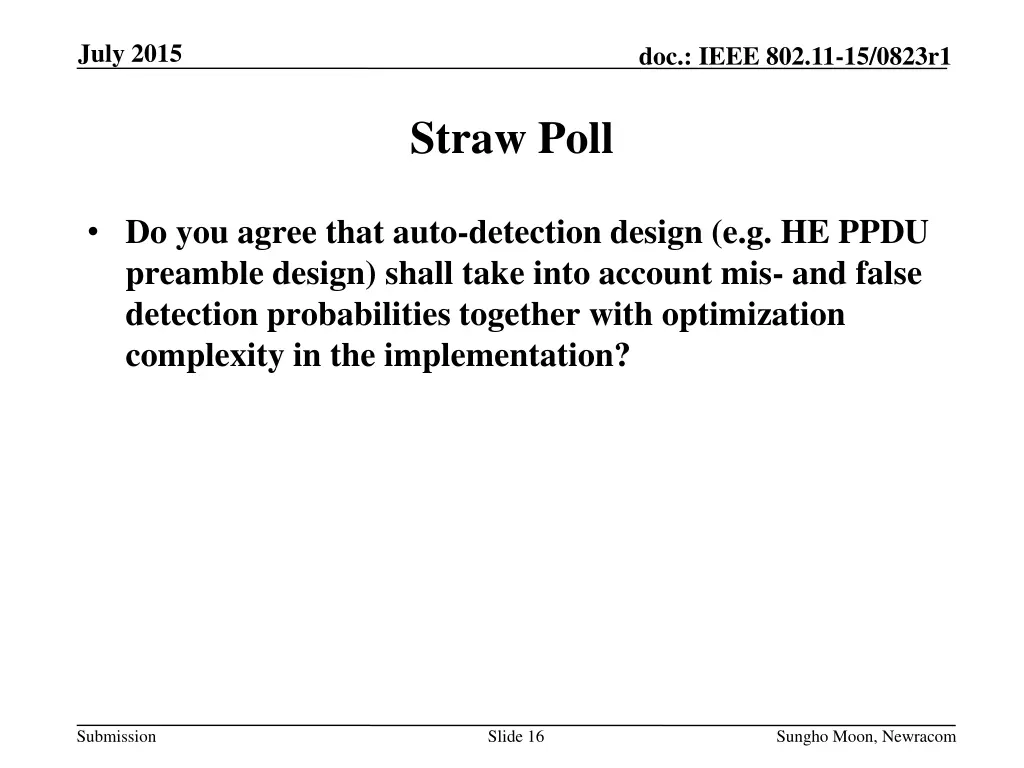 July 2015

doc.: IEEE 802.11-15/0823r1

Straw Poll

• Do you agree that auto-detection design (e.g. HE PPDU preamble design) shall take into account mis- and false detection probabilities together with optimization complexity in the implementation?

Submission

Slide 16

Sungho Moon, Newracom